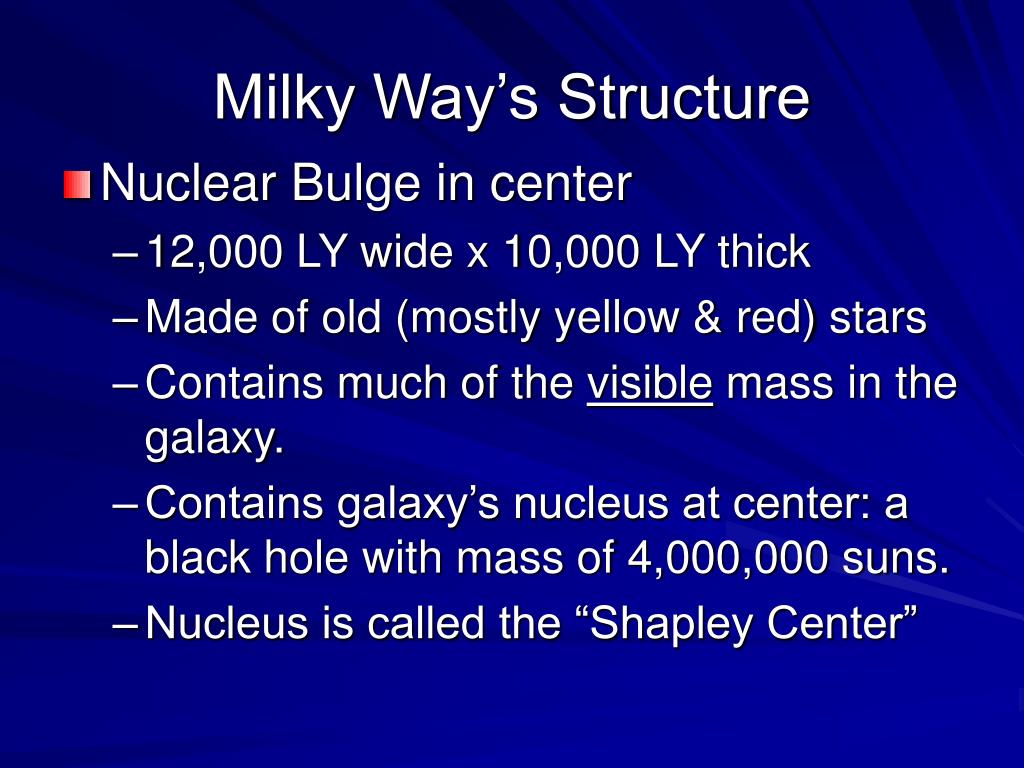 Milky Way’s Structure

Nuclear Bulge in center

– 12,000 LY wide x 10,000 LY thick
– Made of old (mostly yellow & red) stars
– Contains much of the visible mass in the galaxy.
– Contains galaxy’s nucleus at center: a black hole with mass of 4,000,000 suns.
– Nucleus is called the “Shapley Center”